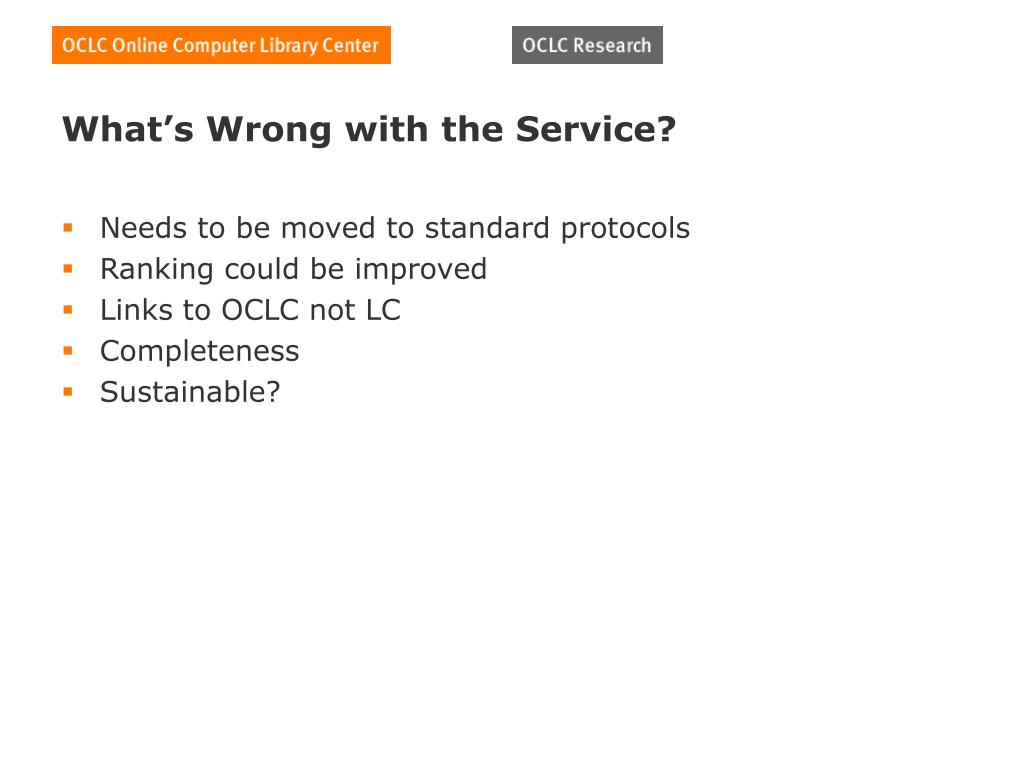 OCLC Online Computer Library Center

OCLC Research

What’s Wrong with the Service?

- Needs to be moved to standard protocols
- Ranking could be improved
- Links to OCLC not LC
- Completeness
- Sustainable?